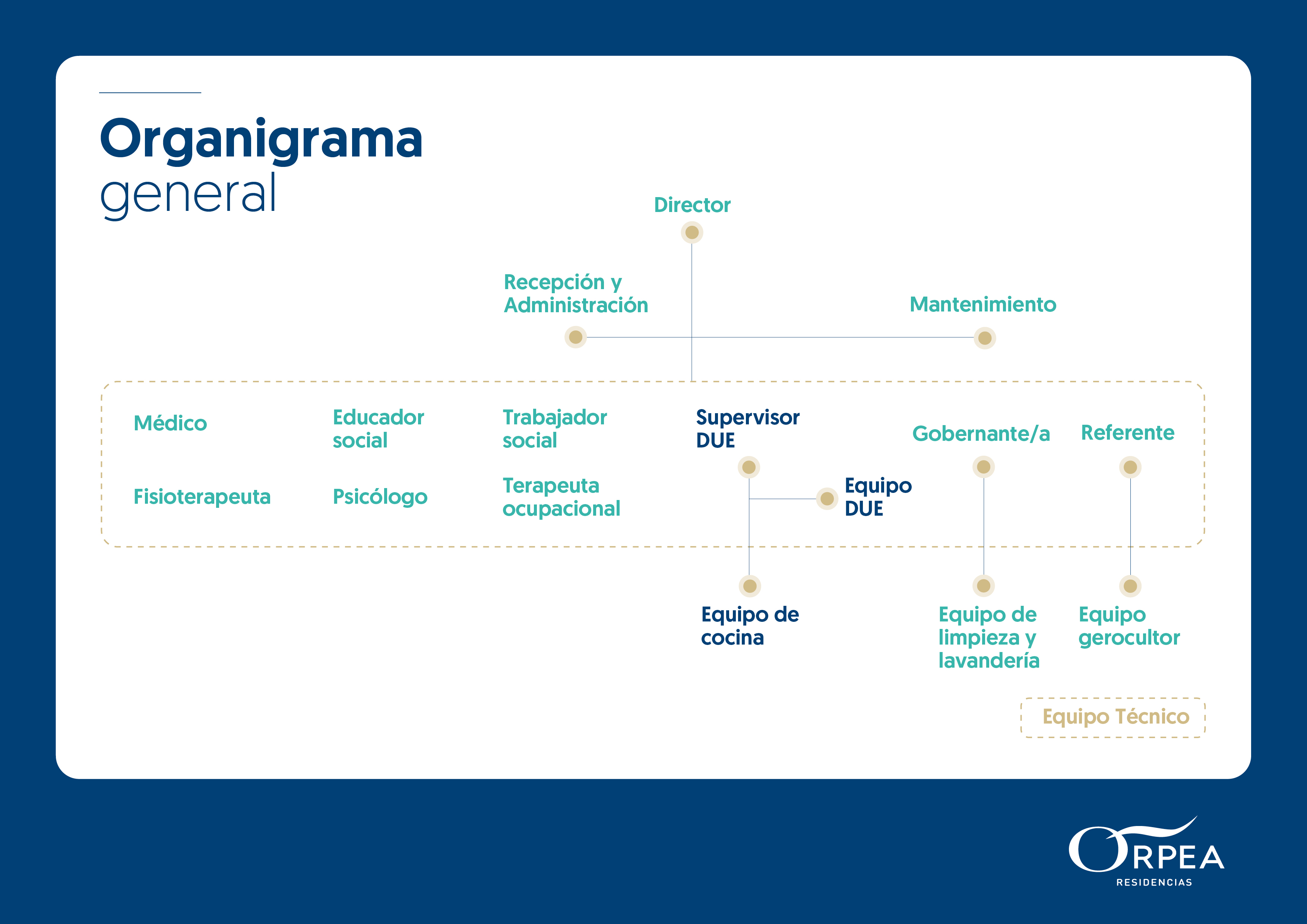 Organigrama general

Director

Recepción y Administración

Mantenimiento

Médico

Educador social

Trabajador social

Supervisor DUE

Gobernante/a

Referente

Fisioterapeuta

Psicólogo

Terapeuta ocupacional

Equipo DUE

Equipo de cocina

Equipo de limpieza y lavandería

Equipo gerocultor

Equipo Técnico

ORPEA
RESIDENCIAS